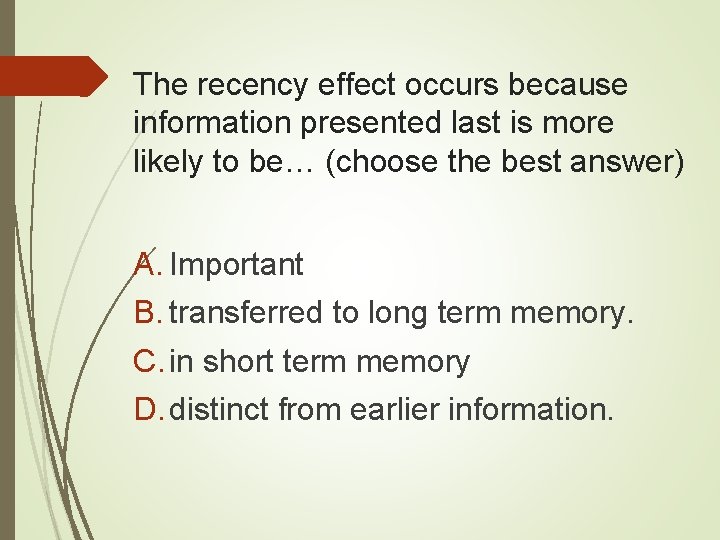 The recency effect occurs because information presented last is more likely to be… (choose the best answer)

A. Important
B. transferred to long term memory.
C. in short term memory
D. distinct from earlier information.